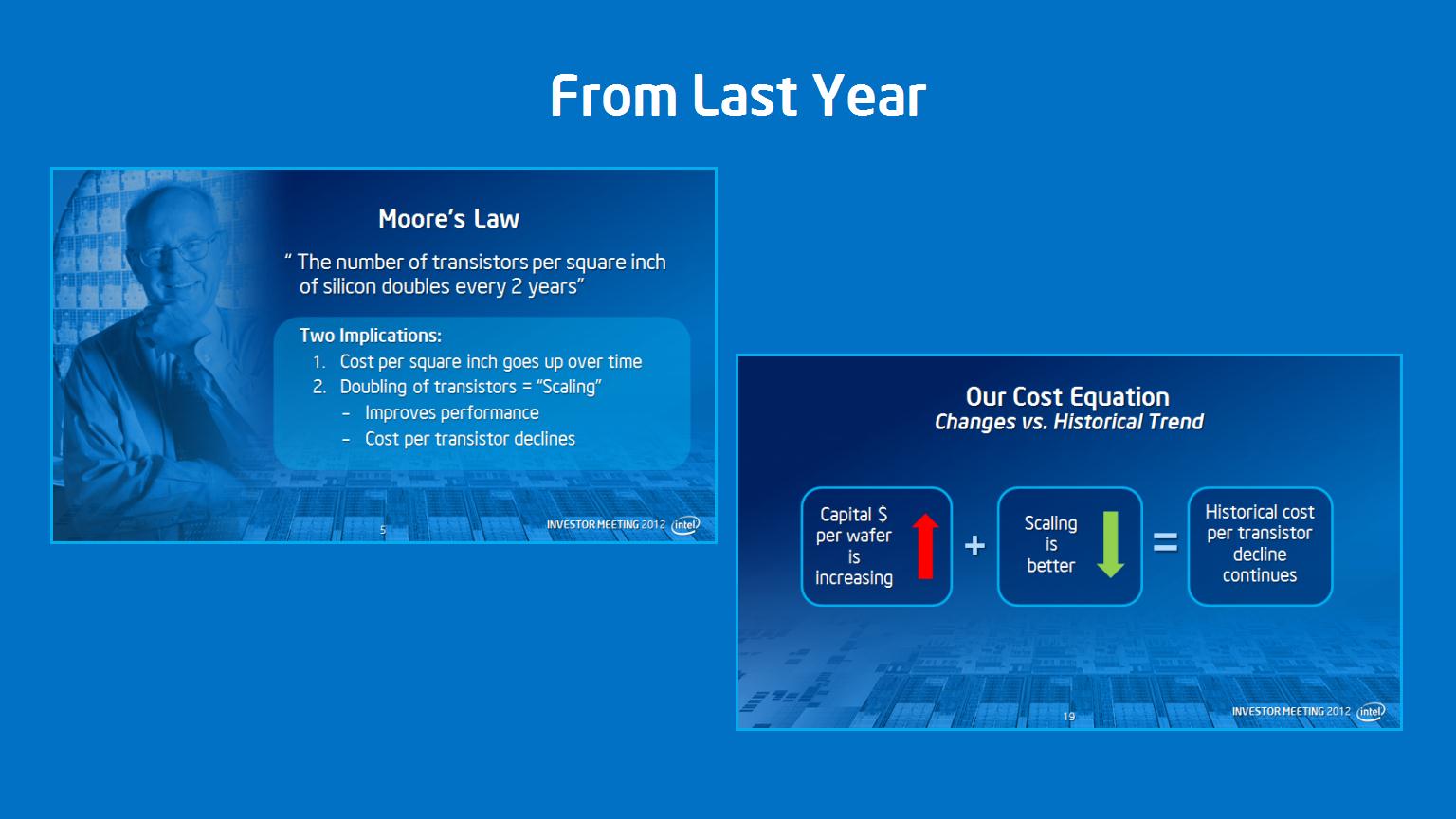 From Last Year

Moore's Law

" The number of transistors per square inch of silicon doubles every 2 years"

Two Implications:
1. Cost per square inch goes up over time
2. Doubling of transistors = "Scaling"
– Improves performance
– Cost per transistor declines

5

INVESTOR MEETING 2012 intel

Our Cost Equation
Changes vs. Historical Trend

Capital $ per wafer is increasing + Scaling is better = Historical cost per transistor decline continues

19

INVESTOR MEETING 2012 intel